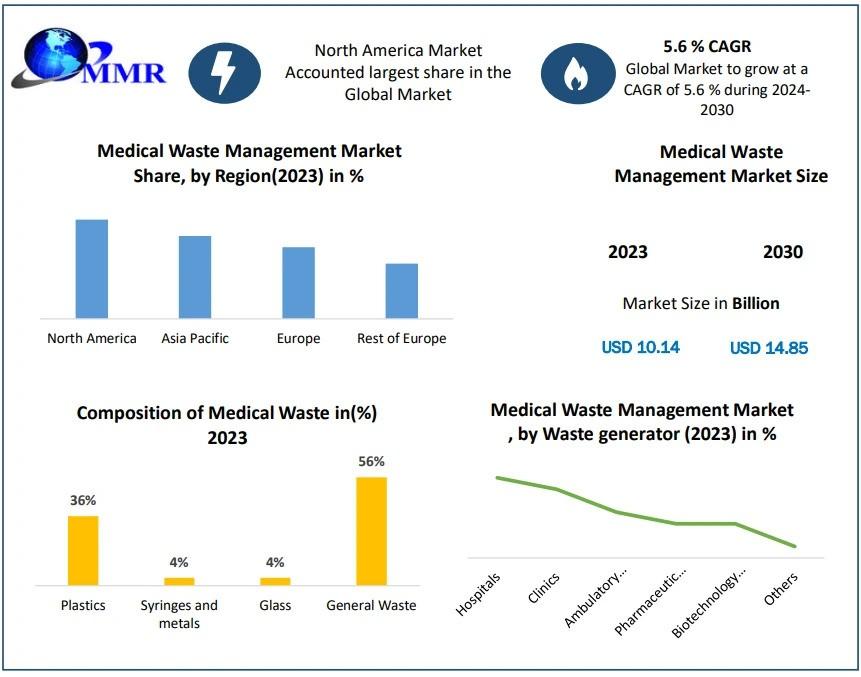 MMR

North America Market Accounted largest share in the Global Market

5.6 % CAGR
Global Market to grow at a CAGR of 5.6 % during 2024-2030

Medical Waste Management Market Share, by Region(2023) in %

North America
Asia Pacific
Europe
Rest of Europe

Medical Waste Management Market Size

2023
2030

Market Size in Billion

USD 10.14
USD 14.85

Composition of Medical Waste in(%) 2023

36%
4%
4%
56%

Plastics
Syringes and metals
Glass
General Waste

Medical Waste Management Market , by Waste generator (2023) in %

Hospitals
Clinics
Ambulatory...
Pharmaceutic...
Biotechnology...
Others